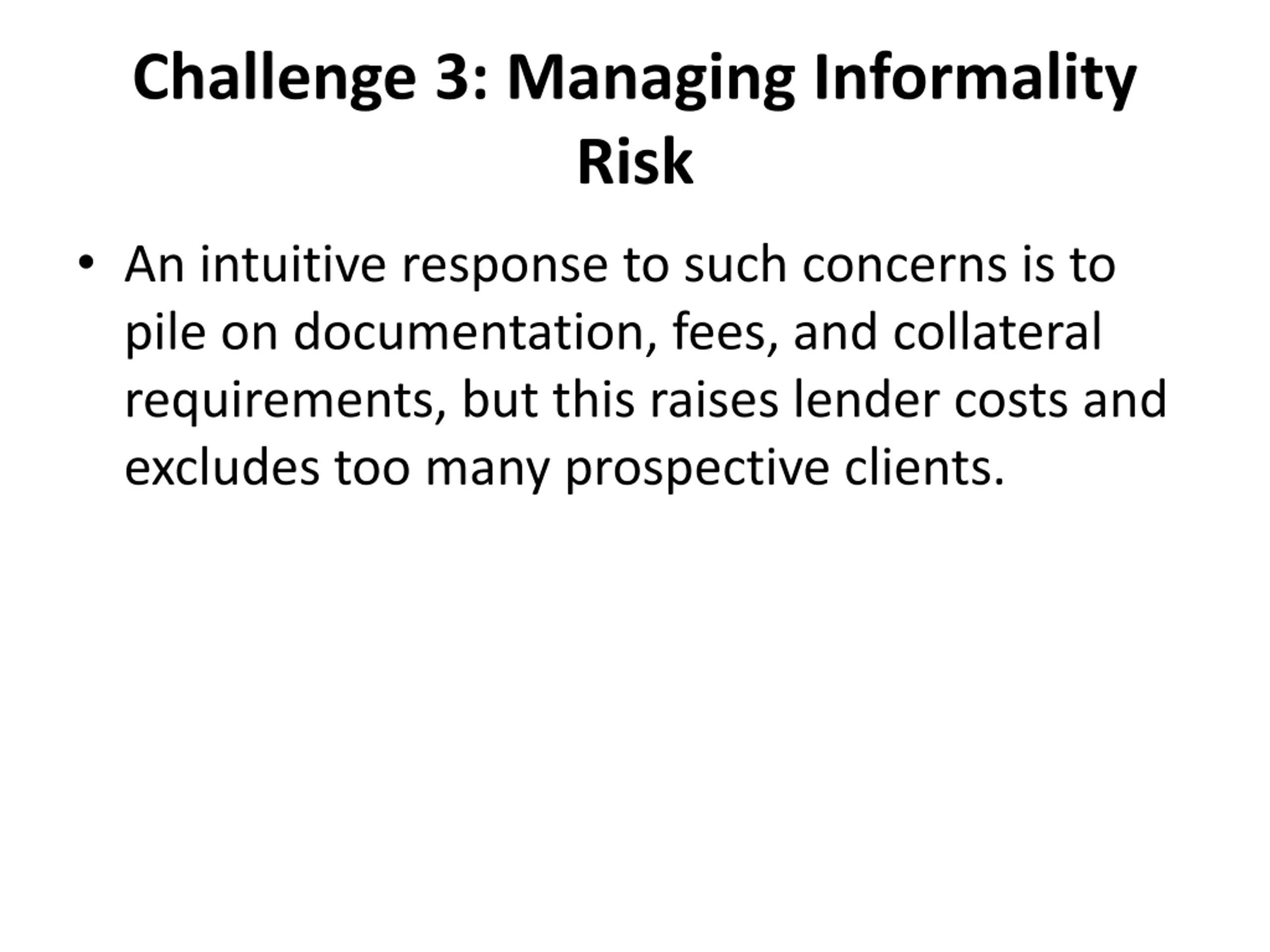 Challenge 3: Managing Informality Risk

• An intuitive response to such concerns is to pile on documentation, fees, and collateral requirements, but this raises lender costs and excludes too many prospective clients.